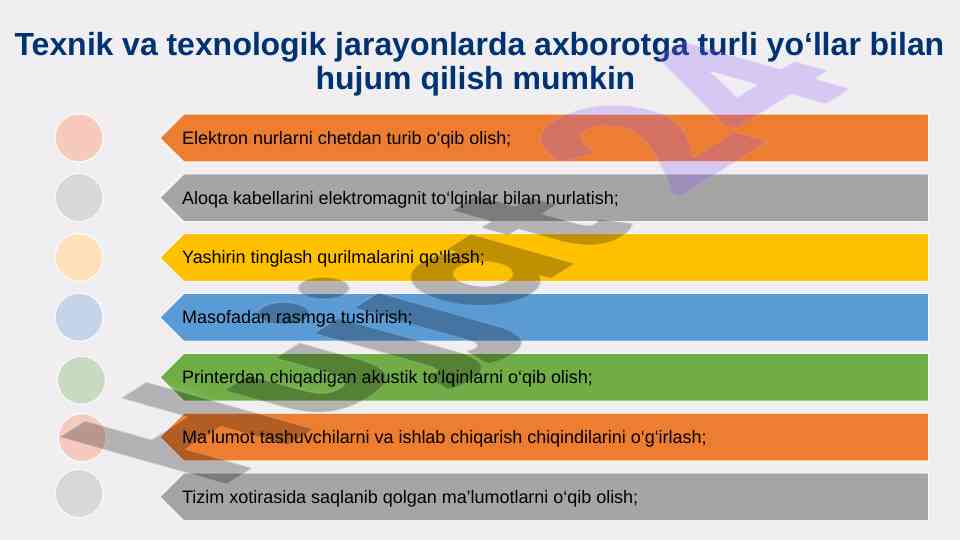 Texnik va texnologik jarayonlarda axborotga turli yo‘llar bilan hujum qilish mumkin

Elektron nurlarni chetdan turib o‘qib olish;

Aloqa kabellarini elektromagnit to‘lqinlar bilan nurlatish;

Yashirin tinglash qurilmalarini qo‘llash;

Masofadan rasmga tushirish;

Printerdan chiqadigan akustik to‘lqinlarni o‘qib olish;

Ma’lumot tashuvchilarni va ishlab chiqarish chiqindilarini o‘g‘irlash;

Tizim xotirasida saqlanib qolgan ma’lumotlarni o‘qib olish;

Hujjat24